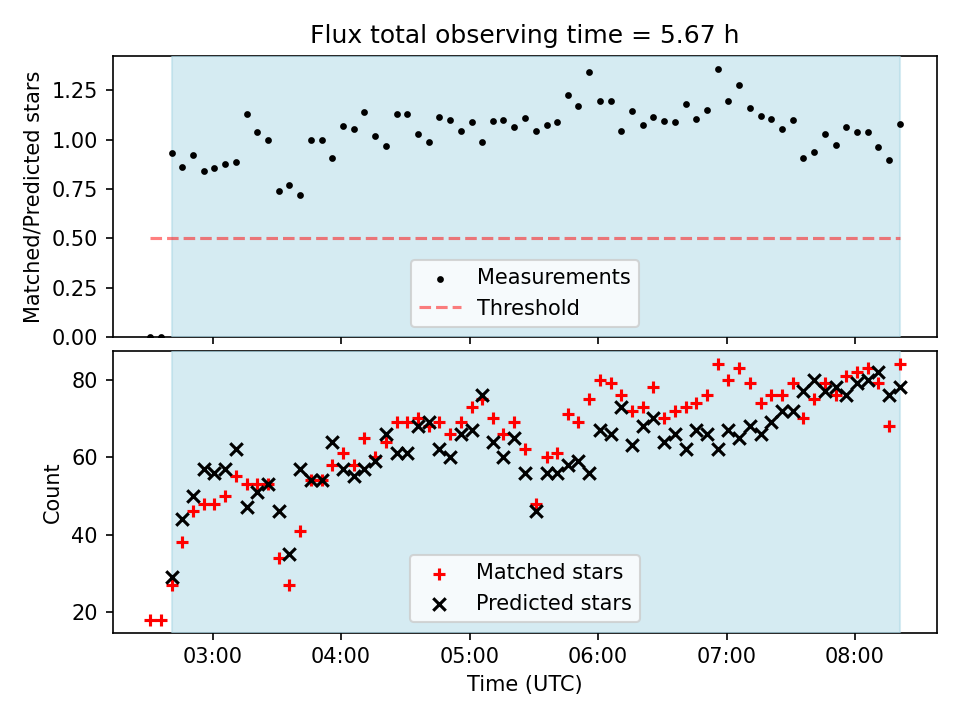 Flux total observing time = 5.67 h

Matched/Predicted stars

1.25
1.00
0.75
0.50
0.25
0.00

Measurements
Threshold

Count

80
60
40
20

Matched stars
Predicted stars

03:00
04:00
05:00
06:00
07:00
08:00

Time (UTC)